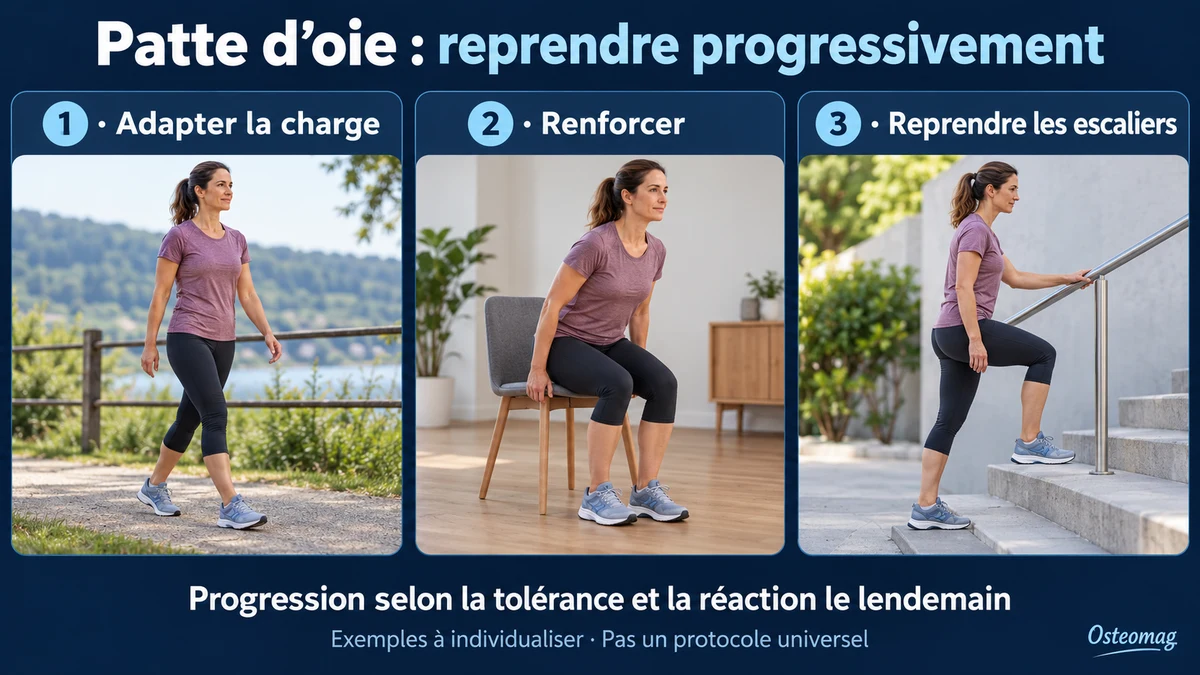 Patte d'oie : reprendre progressivement

1 · Adapter la charge

2 · Renforcer

3 · Reprendre les escaliers

Progression selon la tolérance et la réaction le lendemain

Exemples à individualiser · Pas un protocole universel

Osteomag